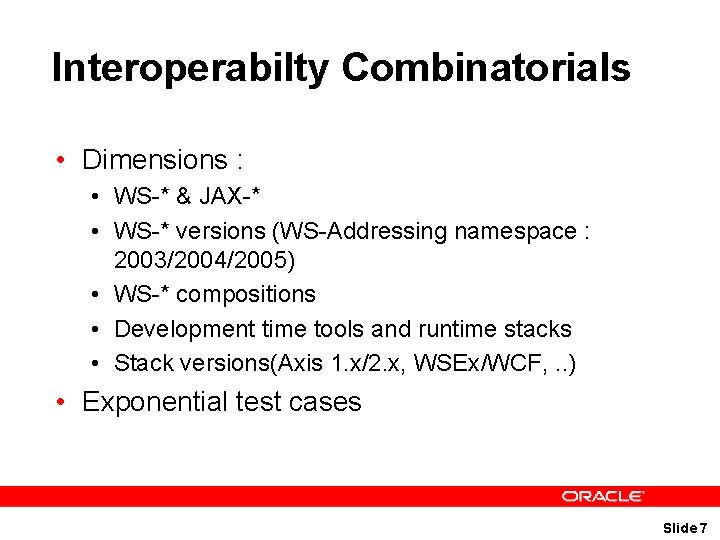 Interoperabilty Combinatorials

• Dimensions :
  • WS-* & JAX-*
  • WS-* versions (WS-Addressing namespace : 2003/2004/2005)
  • WS-* compositions
  • Development time tools and runtime stacks
  • Stack versions(Axis 1.x/2.x, WSEx/WCF, ..)
• Exponential test cases

ORACLE

Slide 7